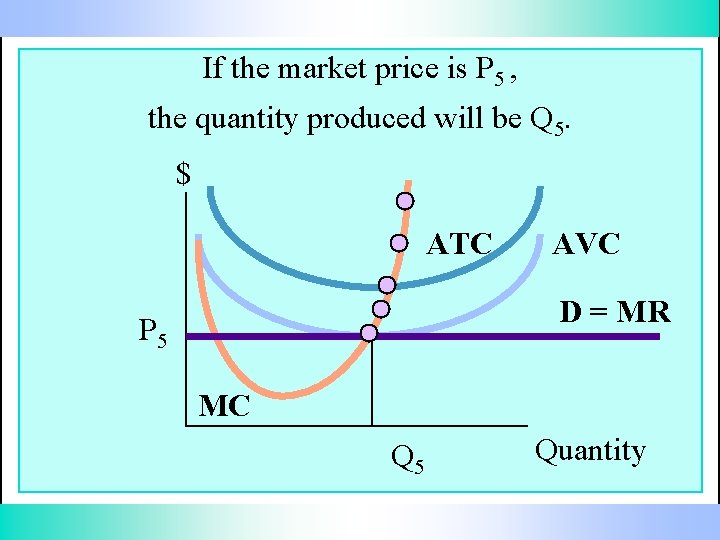 If the market price is $P_5$,
the quantity produced will be $Q_5$.

$

ATC

AVC

D = MR

$P_5$

MC

$Q_5$

Quantity